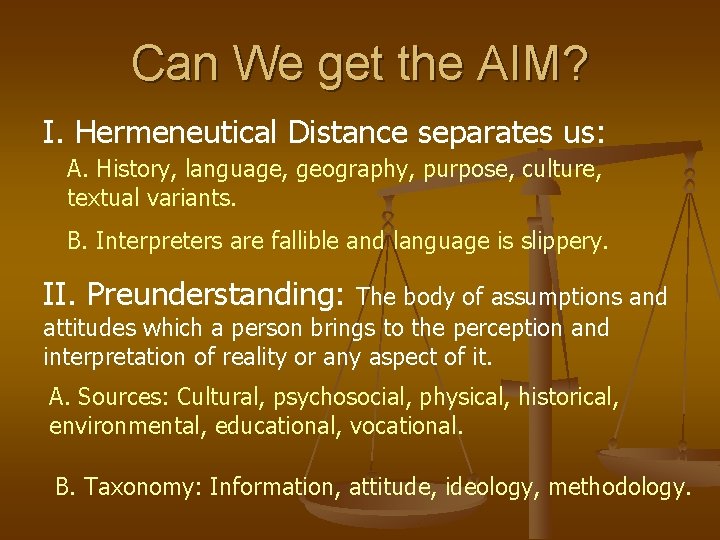 Can We get the AIM?

I. Hermeneutical Distance separates us:

A. History, language, geography, purpose, culture, textual variants.

B. Interpreters are fallible and language is slippery.

II. Preunderstanding: The body of assumptions and attitudes which a person brings to the perception and interpretation of reality or any aspect of it.

A. Sources: Cultural, psychosocial, physical, historical, environmental, educational, vocational.

B. Taxonomy: Information, attitude, ideology, methodology.